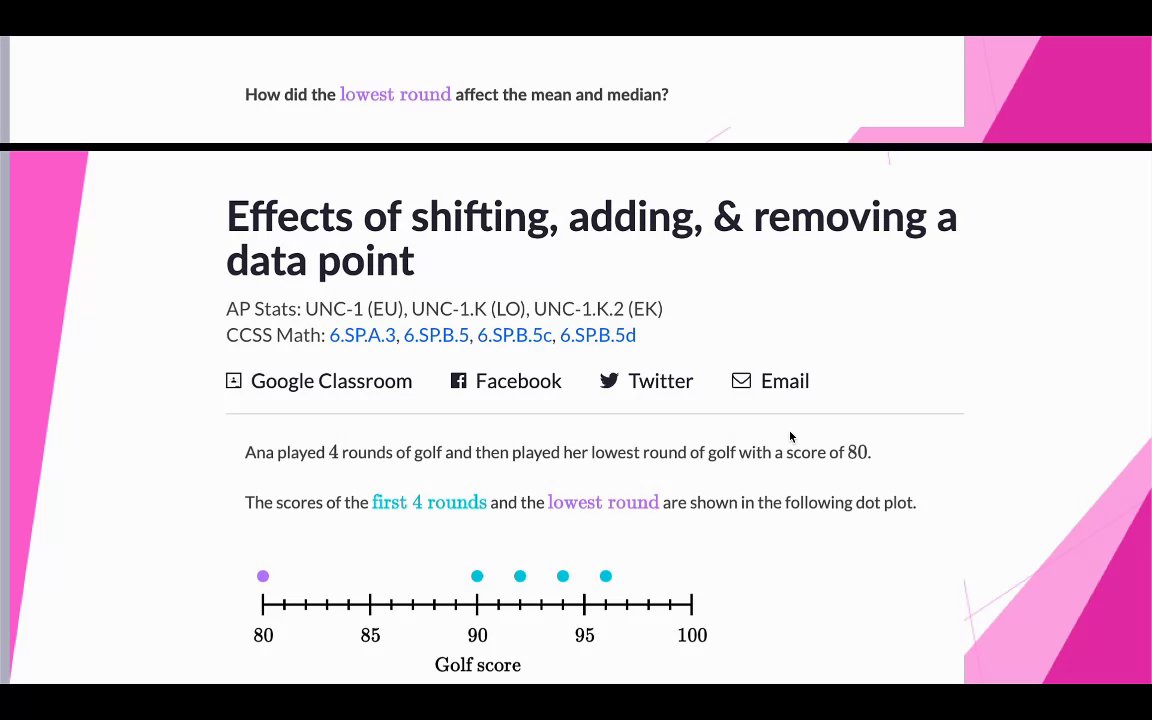 How did the lowest round affect the mean and median?

Effects of shifting, adding, & removing a data point

AP Stats: UNC-1 (EU), UNC-1.K (LO), UNC-1.K.2 (EK)
CCSS Math: 6.SP.A.3, 6.SP.B.5, 6.SP.B.5c, 6.SP.B.5d

Google Classroom Facebook Twitter Email

Ana played $4$ rounds of golf and then played her lowest round of golf with a score of $80$.

The scores of the first $4$ rounds and the lowest round are shown in the following dot plot.

80 85 90 95 100
Golf score